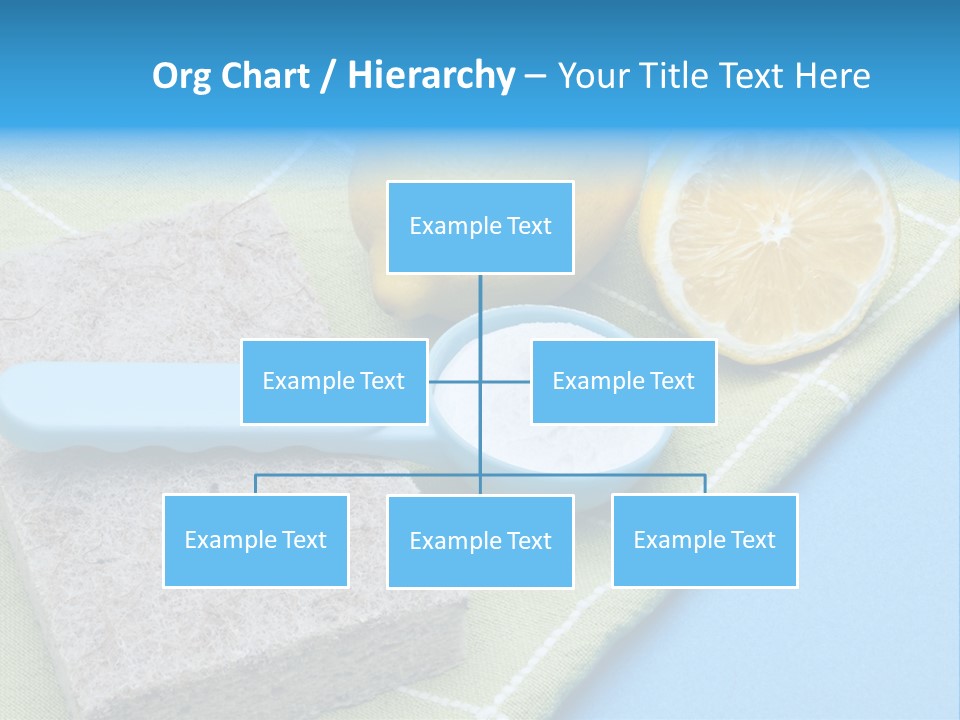 Org Chart / Hierarchy – Your Title Text Here

Example Text

Example Text

Example Text

Example Text

Example Text

Example Text